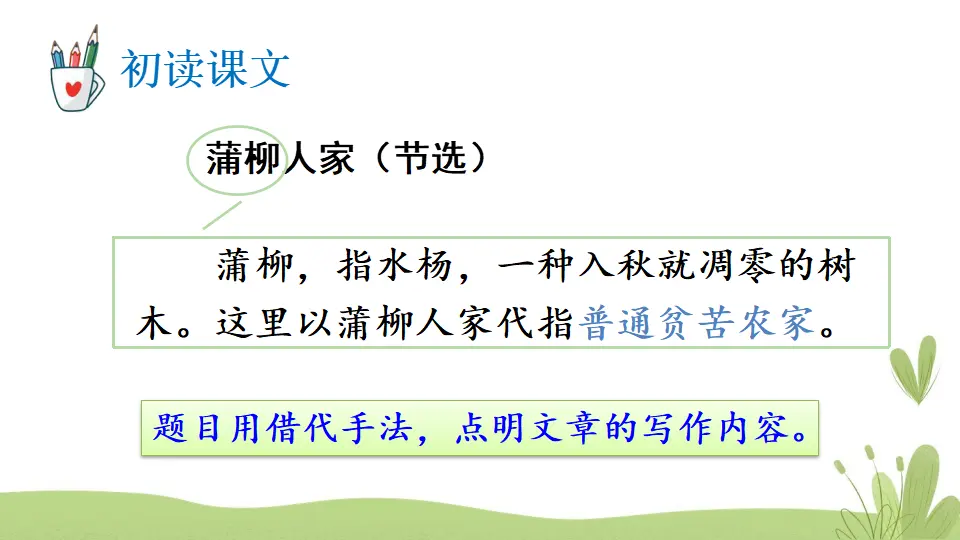 初读课文

蒲柳人家（节选）

蒲柳，指水杨，一种入秋就凋零的树木。这里以蒲柳人家代指普通贫苦农家。

题目用借代手法，点明文章的写作内容。